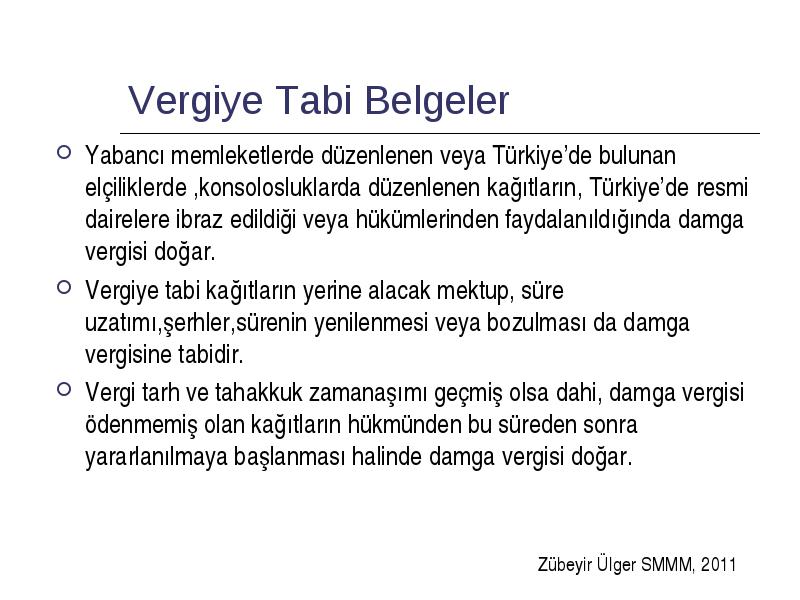 Vergiye Tabi Belgeler

Yabancı memleketlerde düzenlenen veya Türkiye'de bulunan elçiliklerde ,konsolosluklarda düzenlenen kağıtların, Türkiye'de resmi dairelere ibraz edildiği veya hükümlerinden faydalanıldığında damga vergisi doğar.

Vergiye tabi kağıtların yerine alacak mektup, süre uzatımı,şerhler,sürenin yenilenmesi veya bozulması da damga vergisine tabidir.

Vergi tarh ve tahakkuk zamanaşımı geçmiş olsa dahi, damga vergisi ödenmemiş olan kağıtların hükmünden bu süreden sonra yararlanılmaya başlanması halinde damga vergisi doğar.

Zübeyir Ülger SMMM, 2011